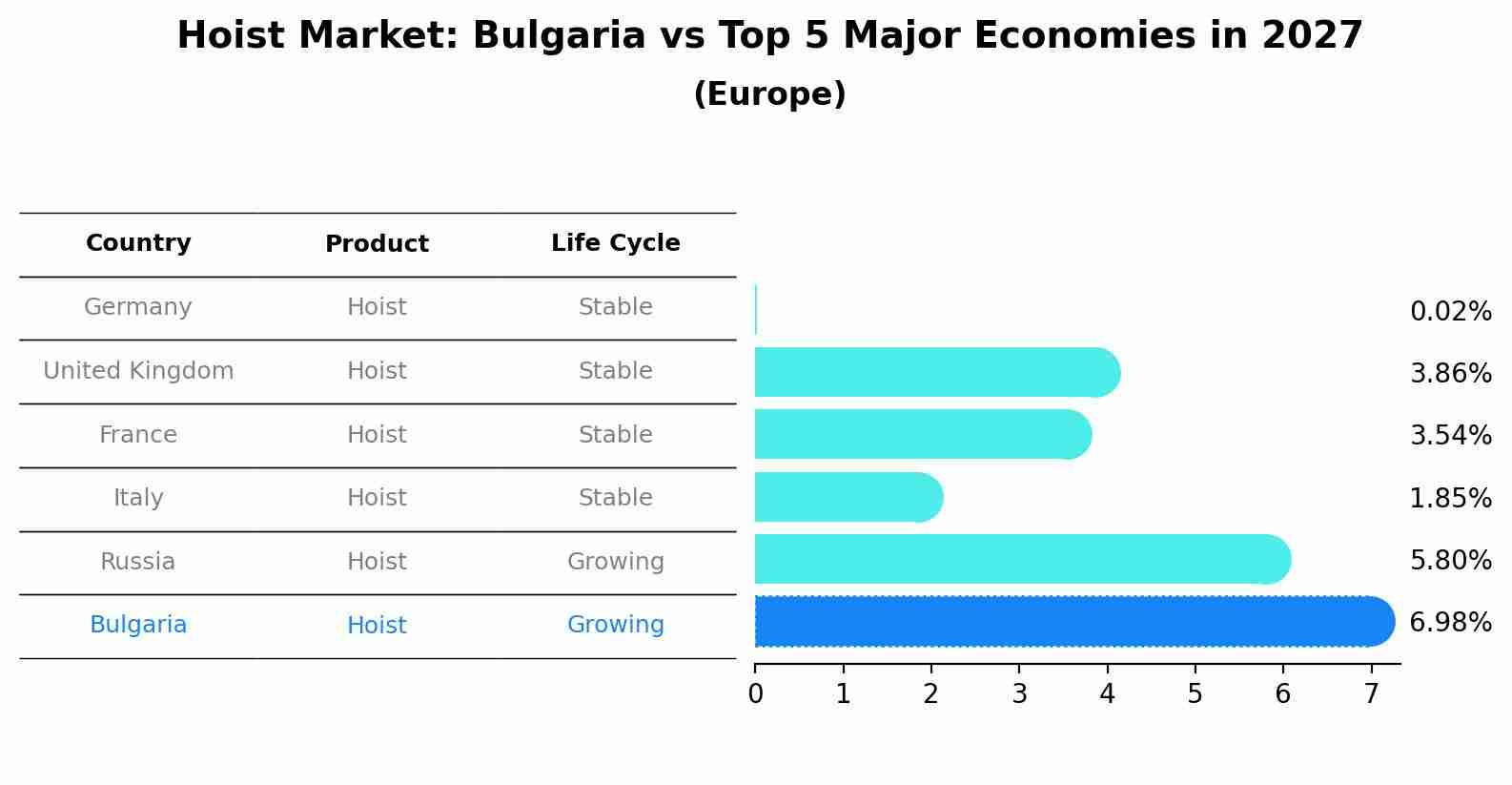 Hoist Market: Bulgaria vs Top 5 Major Economies in 2027
(Europe)

| Country | Product | Life Cycle |
|---|---|---|
| Germany | Hoist | Stable |
| United Kingdom | Hoist | Stable |
| France | Hoist | Stable |
| Italy | Hoist | Stable |
| Russia | Hoist | Growing |
| Bulgaria | Hoist | Growing |

0.02%
3.86%
3.54%
1.85%
5.80%
6.98%

0 1 2 3 4 5 6 7